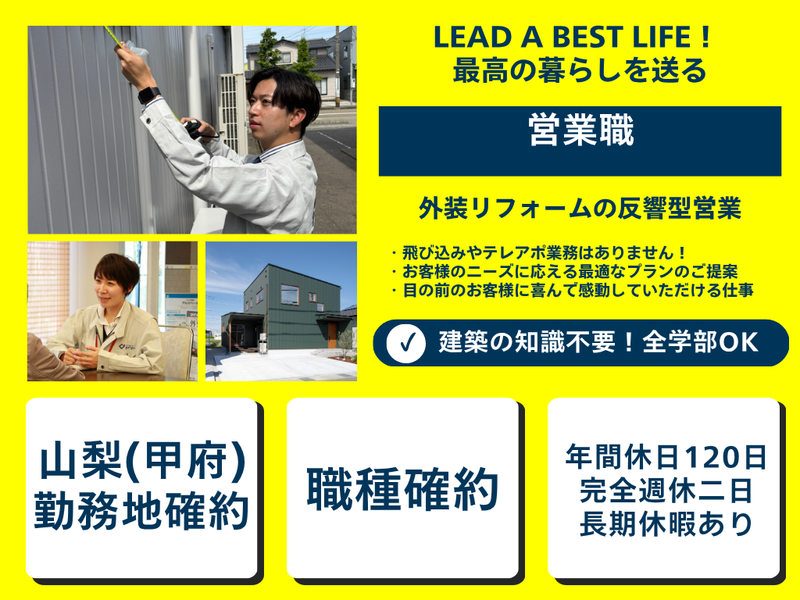 LEAD A BEST LIFE！
最高の暮らしを送る

営業職

外装リフォームの反響型営業

・飛び込みやテレアポ業務はありません！
・お客様のニーズに応える最適なプランのご提案
・目の前のお客様に喜んで感動していただける仕事

✓ 建築の知識不要！全学部OK

山梨(甲府)
勤務地確約

職種確約

年間休日120日
完全週休二日
長期休暇あり